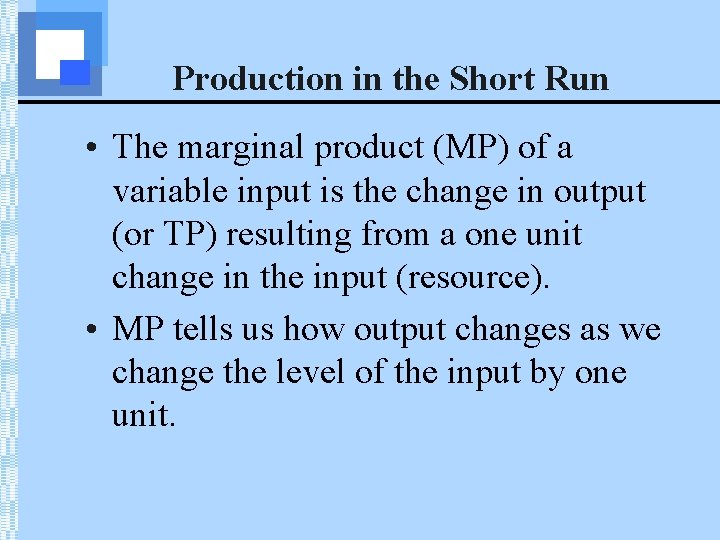 Production in the Short Run

• The marginal product (MP) of a variable input is the change in output (or TP) resulting from a one unit change in the input (resource).

• MP tells us how output changes as we change the level of the input by one unit.